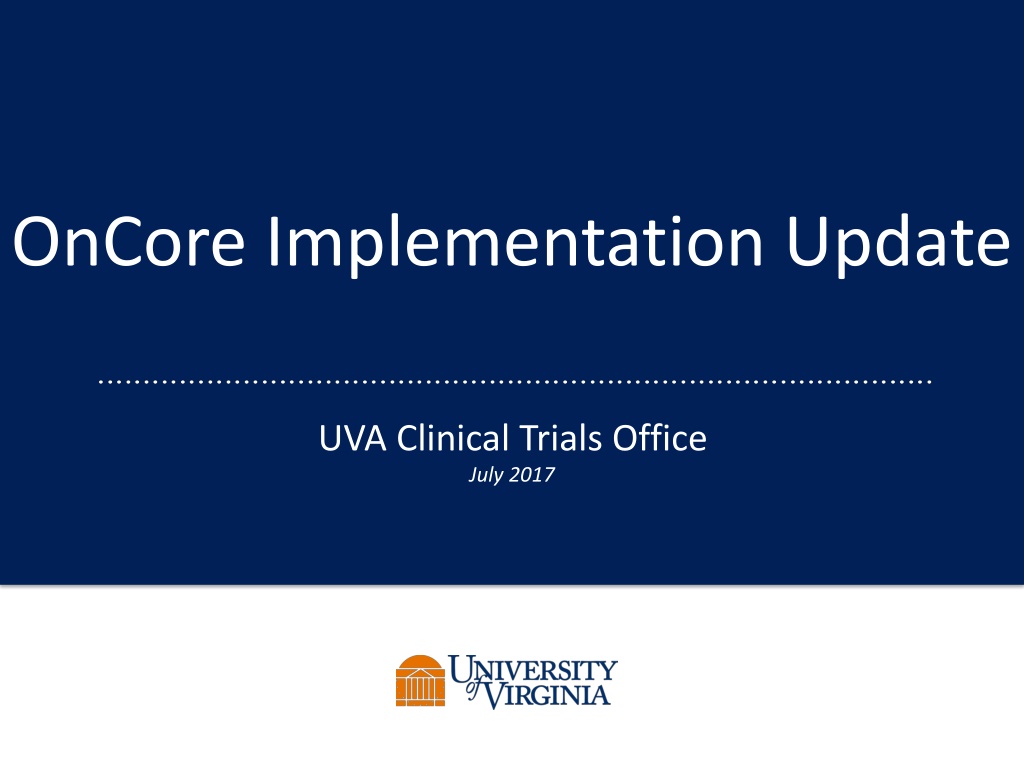 OnCore Implementation Update

UVA Clinical Trials Office

July 2017

UNIVERSITY of VIRGINIA